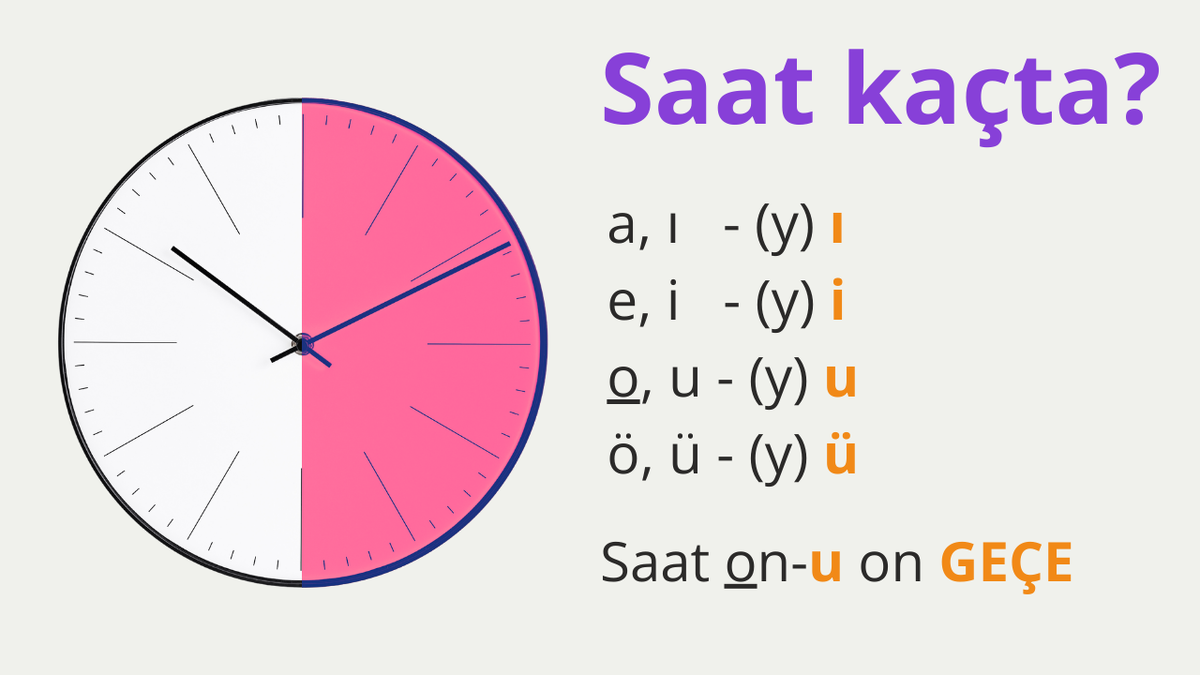 Saat kaçta?

a, ı - (y) ı
e, i - (y) i
o, u - (y) u
ö, ü - (y) ü

Saat on-u on GEÇE